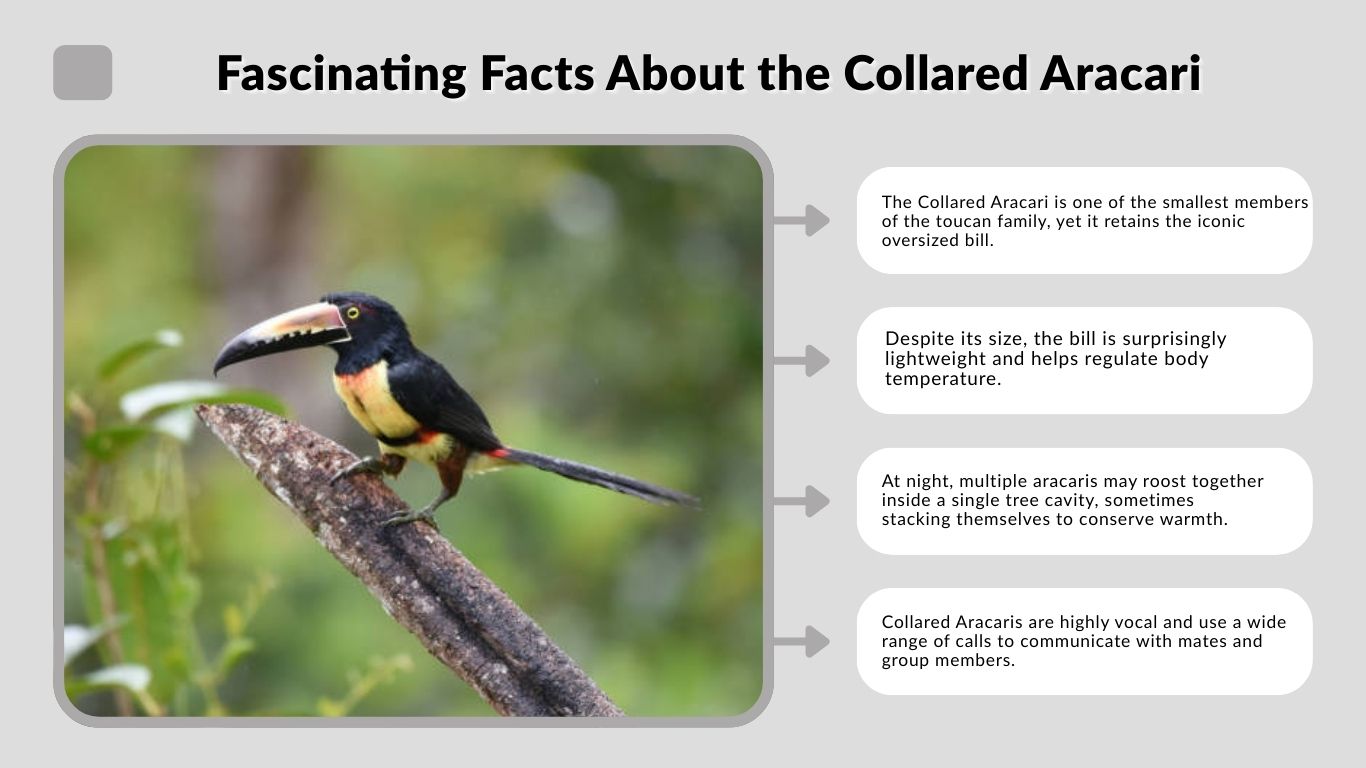 Fascinating Facts About the Collared Aracari

The Collared Aracari is one of the smallest members of the toucan family, yet it retains the iconic oversized bill.

Despite its size, the bill is surprisingly lightweight and helps regulate body temperature.

At night, multiple aracaris may roost together inside a single tree cavity, sometimes stacking themselves to conserve warmth.

Collared Aracaris are highly vocal and use a wide range of calls to communicate with mates and group members.